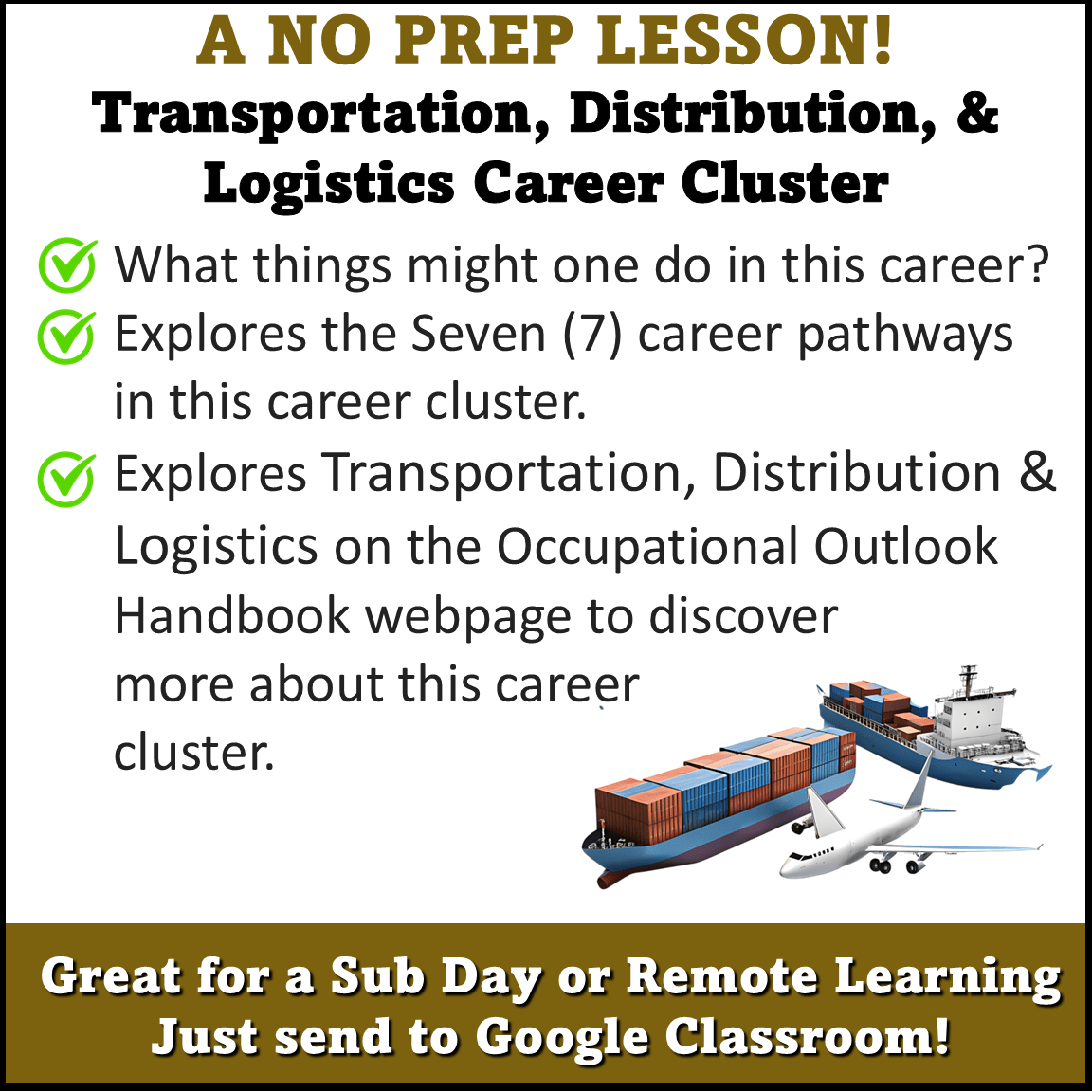 A NO PREP LESSON!
Transportation, Distribution, & Logistics Career Cluster

What things might one do in this career?
Explores the Seven (7) career pathways in this career cluster.
Explores Transportation, Distribution & Logistics on the Occupational Outlook Handbook webpage to discover more about this career cluster.

Great for a Sub Day or Remote Learning
Just send to Google Classroom!